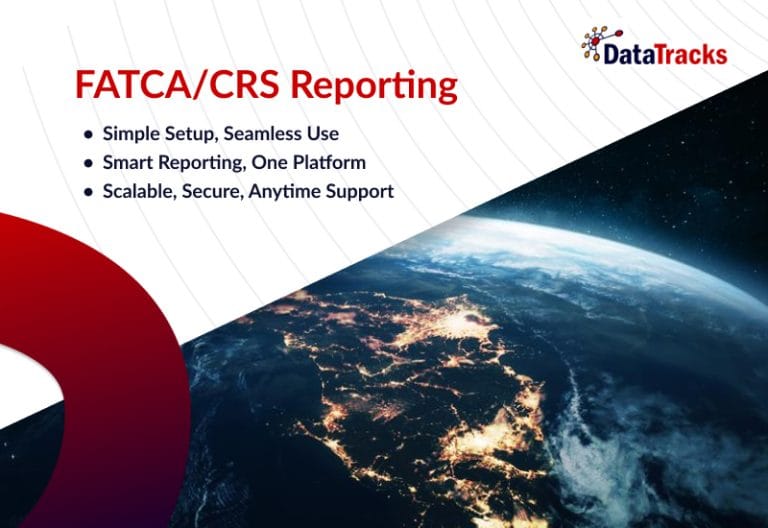 DataTracks

FATCA/CRS Reporting

• Simple Setup, Seamless Use
• Smart Reporting, One Platform
• Scalable, Secure, Anytime Support